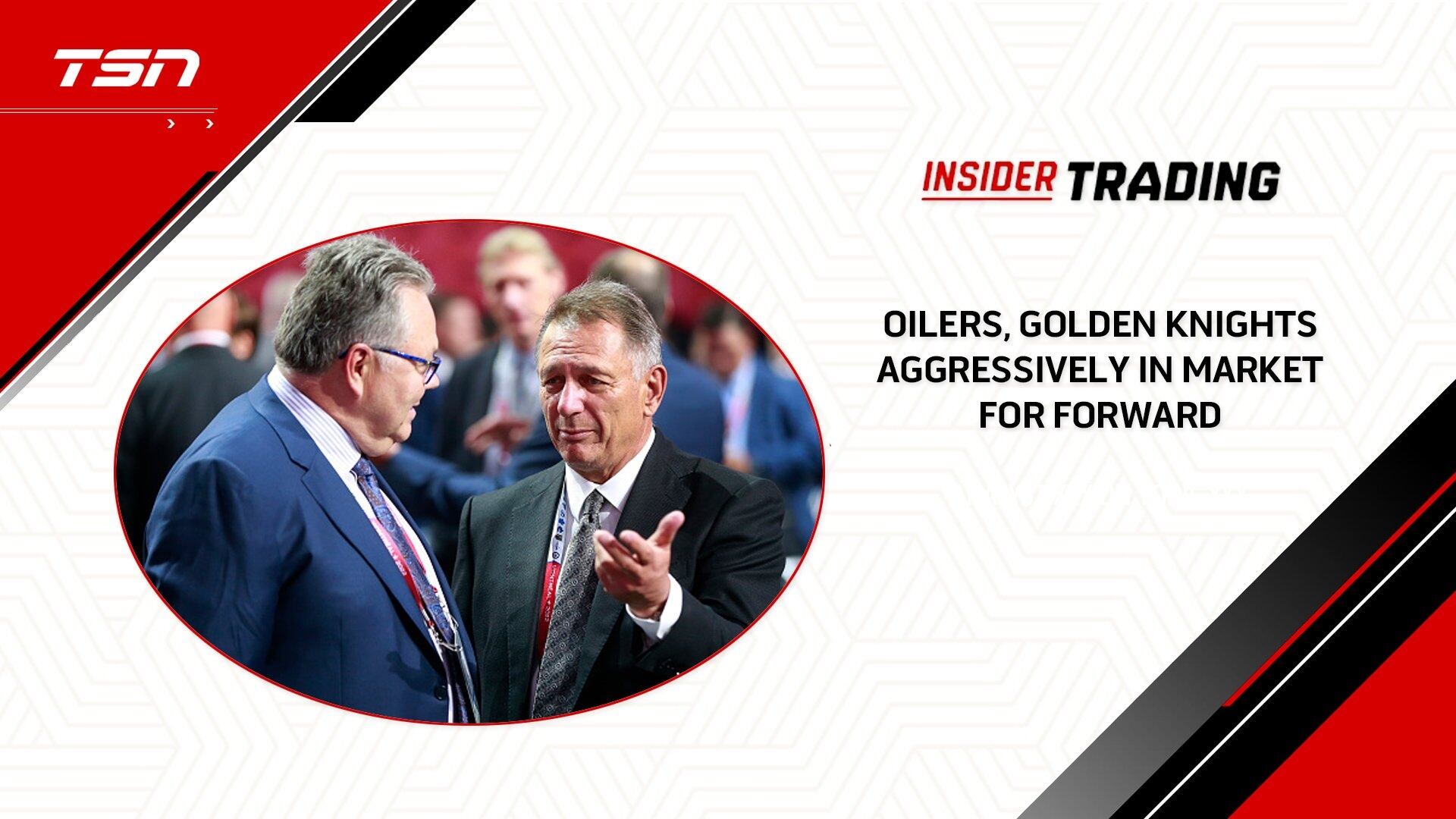 TSN

INSIDER TRADING

OILERS, GOLDEN KNIGHTS AGGRESSIVELY IN MARKET FOR FORWARD